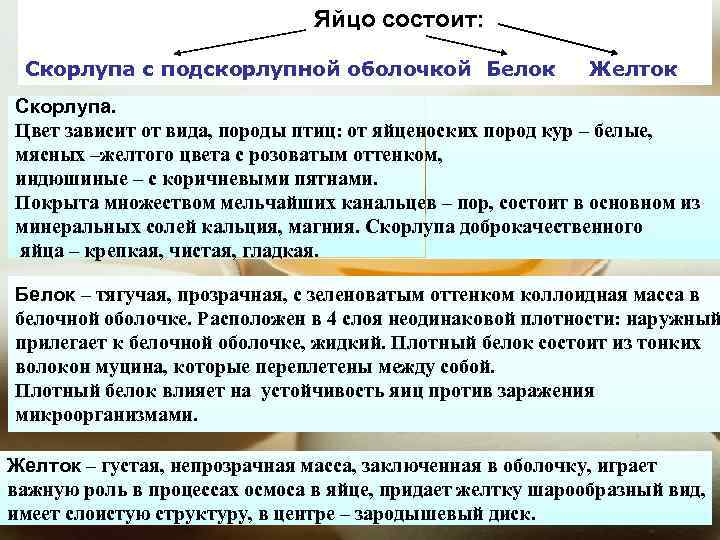 Яйцо состоит:

Скорлупа с подскорлупной оболочкой Белок Желток

Скорлупа.
Цвет зависит от вида, породы птиц: от яйценоских пород кур – белые, мясных –желтого цвета с розоватым оттенком, индюшиные – с коричневыми пятнами.
Покрыта множеством мельчайших канальцев – пор, состоит в основном из минеральных солей кальция, магния. Скорлупа доброкачественного яйца – крепкая, чистая, гладкая.

Белок – тягучая, прозрачная, с зеленоватым оттенком коллоидная масса в белочной оболочке. Расположен в 4 слоя неодинаковой плотности: наружный прилегает к белочной оболочке, жидкий. Плотный белок состоит из тонких волокон муцина, которые переплетены между собой.
Плотный белок влияет на устойчивость яиц против заражения микроорганизмами.

Желток – густая, непрозрачная масса, заключенная в оболочку, играет важную роль в процессах осмоса в яйце, придает желтку шарообразный вид, имеет слоистую структуру, в центре – зародышевый диск.